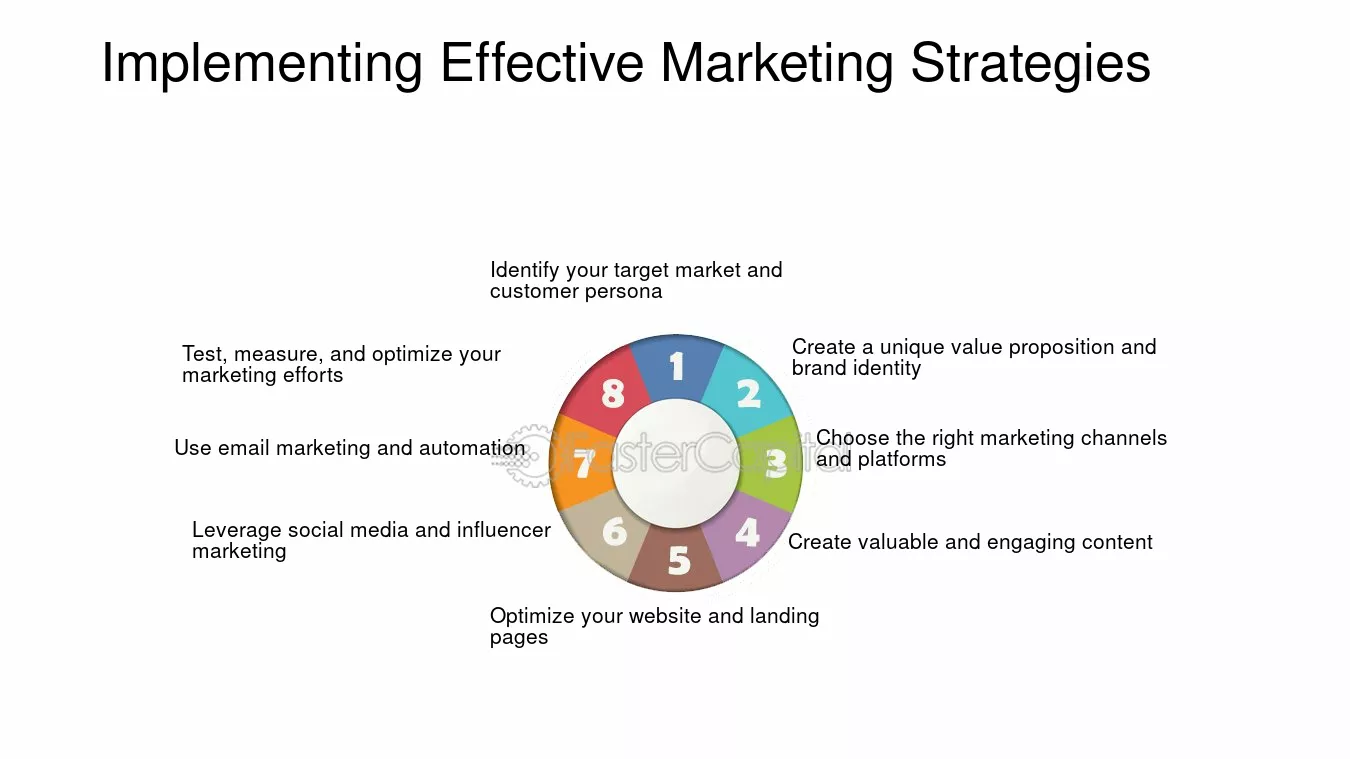 Implementing Effective Marketing Strategies

Identify your target market and customer persona

1

Create a unique value proposition and brand identity

2

Choose the right marketing channels and platforms

3

Create valuable and engaging content

4

Optimize your website and landing pages

5

Leverage social media and influencer marketing

6

Use email marketing and automation

7

Test, measure, and optimize your marketing efforts

8

FasterCapital